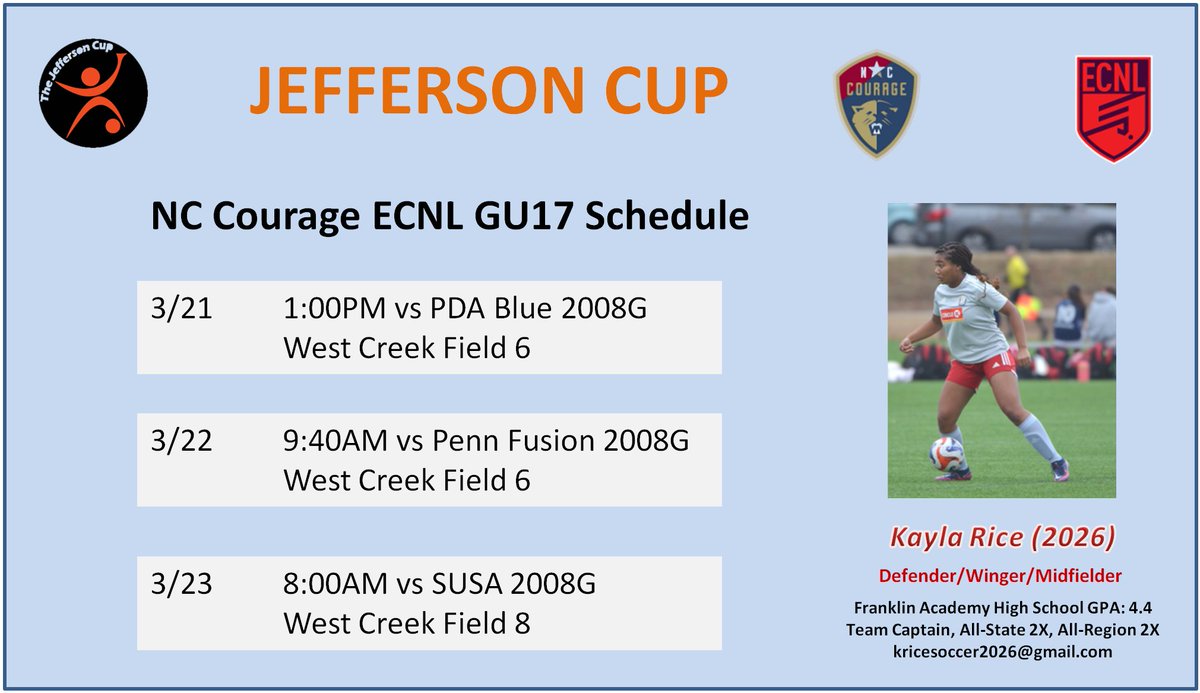 The Jefferson Cup

JEFFERSON CUP

NC COURAGE

ECNL

NC Courage ECNL GU17 Schedule

3/21 1:00PM vs PDA Blue 2008G
West Creek Field 6

3/22 9:40AM vs Penn Fusion 2008G
West Creek Field 6

3/23 8:00AM vs SUSA 2008G
West Creek Field 8

Kayla Rice (2026)

Defender/Winger/Midfielder

Franklin Academy High School GPA: 4.4
Team Captain, All-State 2X, All-Region 2X
kricesoccer2026@gmail.com